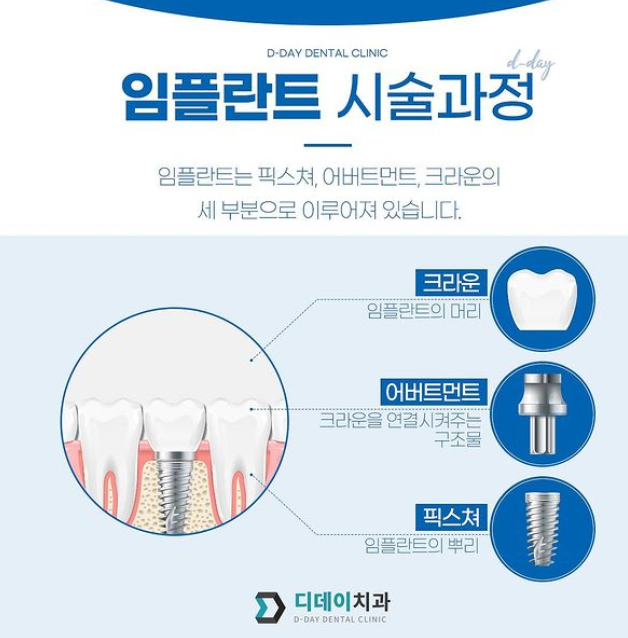 D-DAY DENTAL CLINIC

d-day

임플란트 시술과정

임플란트는 픽스쳐, 어버트먼트, 크라운의 세 부분으로 이루어져 있습니다.

크라운
임플란트의 머리

어버트먼트
크라운을 연결시켜주는 구조물

픽스쳐
임플란트의 뿌리

디데이치과
D-DAY DENTAL CLINIC